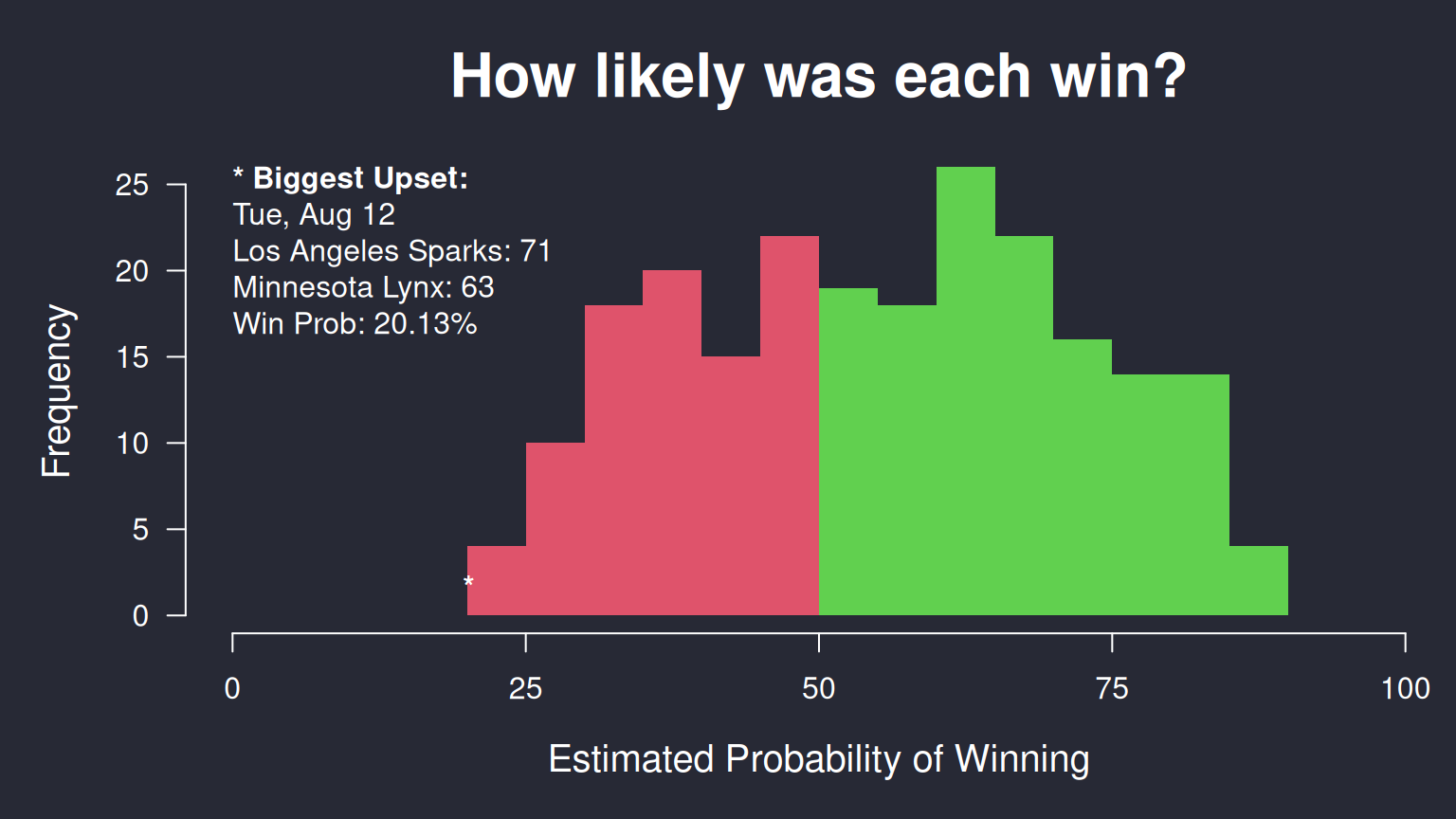 How likely was each win?

* Biggest Upset:
Tue, Aug 12
Los Angeles Sparks: 71
Minnesota Lynx: 63
Win Prob: 20.13%

Frequency

25
20
15
10
5
0

*

0
25
50
75
100

Estimated Probability of Winning